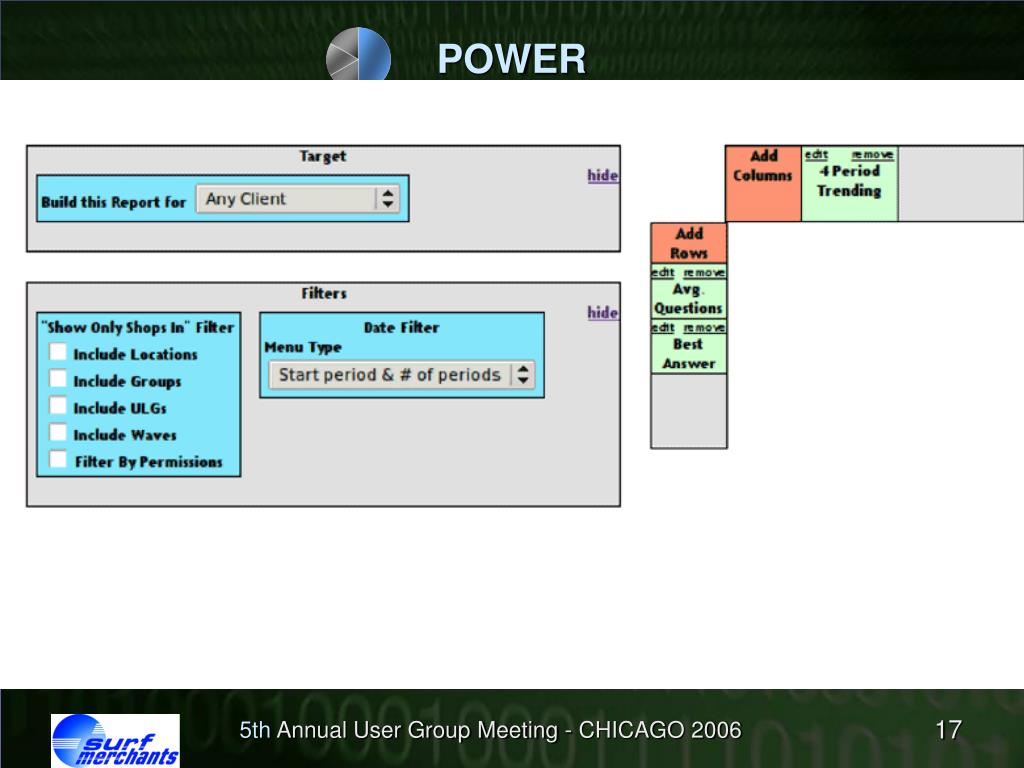 POWER

Target

hide

Build this Report for Any Client

Filters

hide

"Show Only Shops In" Filter

Include Locations

Include Groups

Include ULGs

Include Waves

Filter By Permissions

Date Filter

Menu Type

Start period & # of periods

Add Columns

edit remove

4 Period Trending

Add Rows

edit remove

Avg. Questions

edit remove

Best Answer

surf merchants

5th Annual User Group Meeting - CHICAGO 2006

17